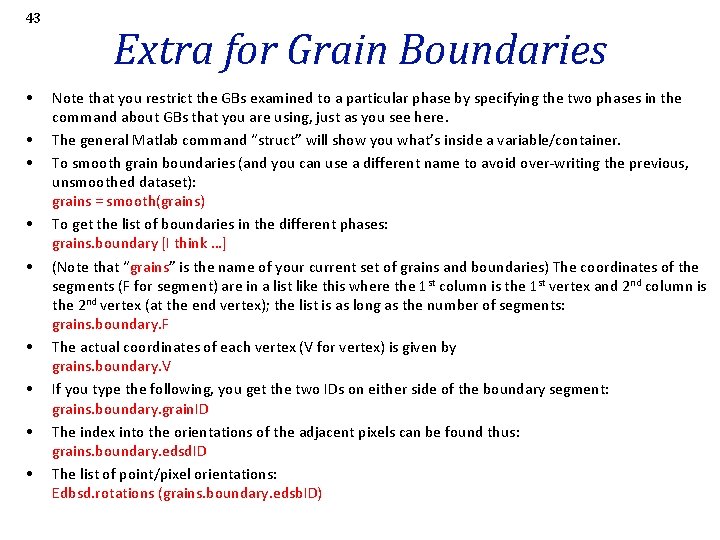 43

Extra for Grain Boundaries

• Note that you restrict the GBs examined to a particular phase by specifying the two phases in the command about GBs that you are using, just as you see here.
• The general Matlab command "struct" will show you what's inside a variable/container.
• To smooth grain boundaries (and you can use a different name to avoid over-writing the previous, unsmoothed dataset):
grains = smooth(grains)
• To get the list of boundaries in the different phases:
grains.boundary [I think ...]
• (Note that "grains" is the name of your current set of grains and boundaries) The coordinates of the segments (F for segment) are in a list like this where the 1$^{st}$ column is the 1$^{st}$ vertex and 2$^{nd}$ column is the 2$^{nd}$ vertex (at the end vertex); the list is as long as the number of segments:
grains.boundary.F
• The actual coordinates of each vertex (V for vertex) is given by
grains.boundary.V
• If you type the following, you get the two IDs on either side of the boundary segment:
grains.boundary.grainID
• The index into the orientations of the adjacent pixels can be found thus:
grains.boundary.edsdID
• The list of point/pixel orientations:
Edbsd.rotations (grains.boundary.edsbID)